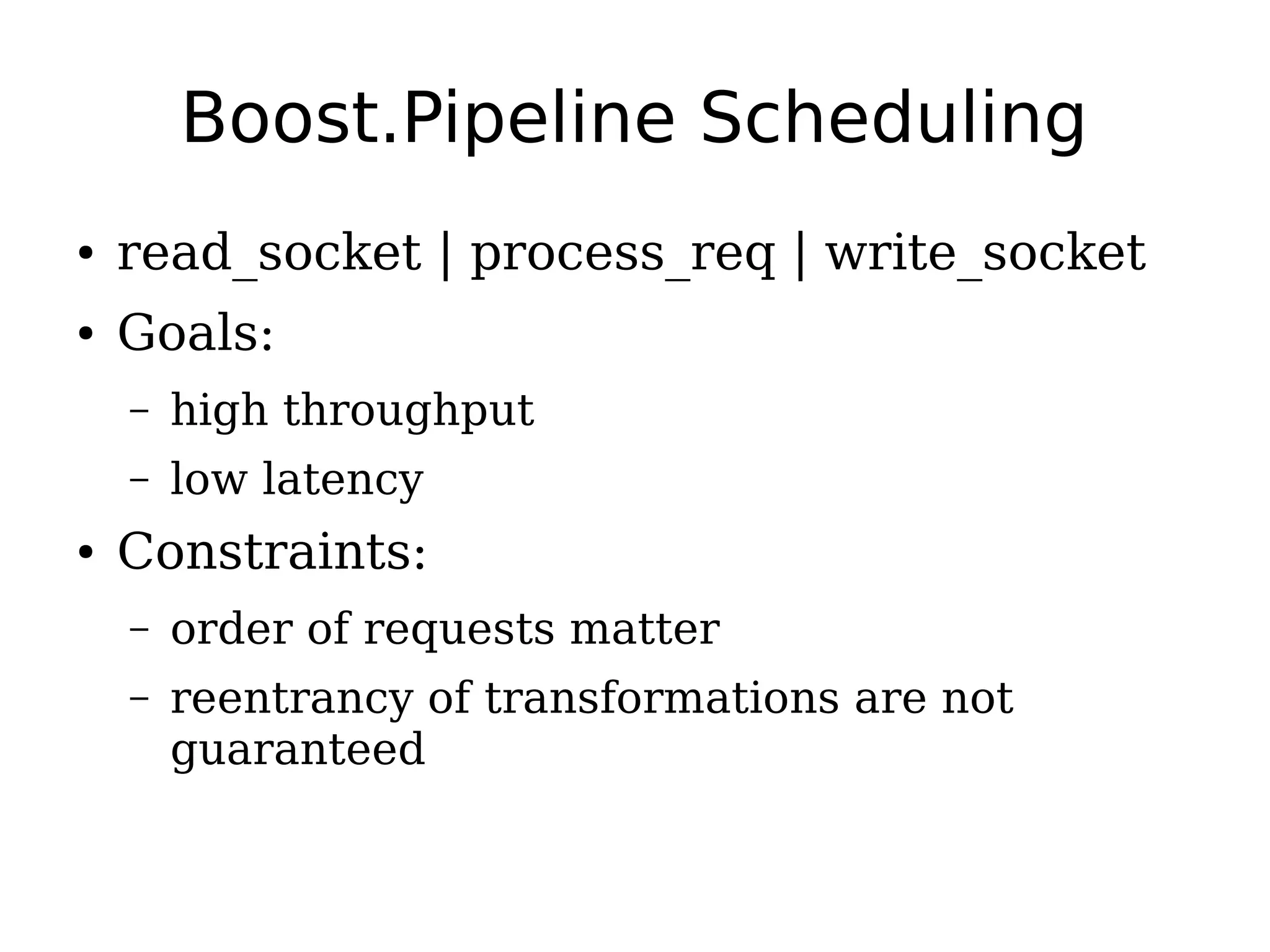 Boost.Pipeline Scheduling

• read_socket | process_req | write_socket
• Goals:
 – high throughput
 – low latency
• Constraints:
 – order of requests matter
 – reentrancy of transformations are not guaranteed